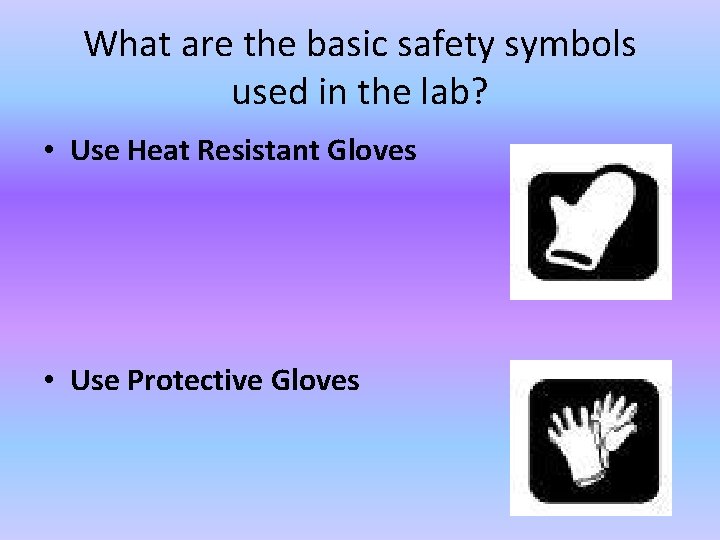 What are the basic safety symbols used in the lab?

• Use Heat Resistant Gloves

• Use Protective Gloves